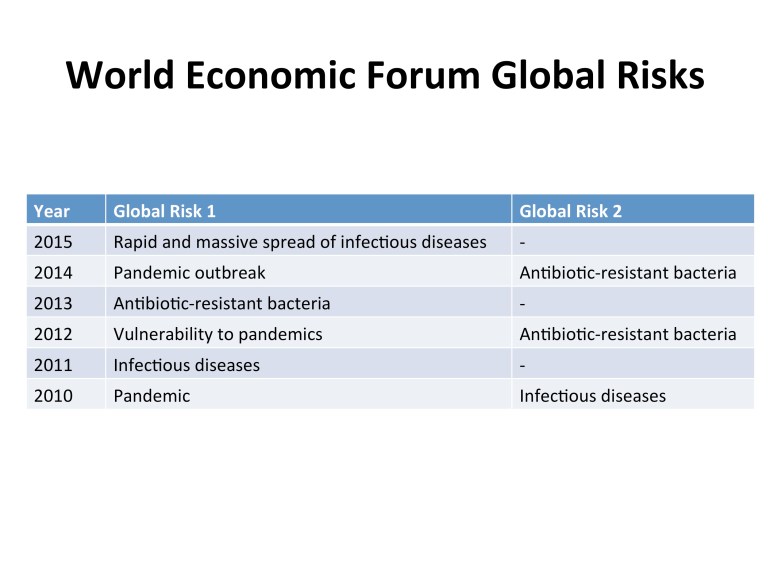 World Economic Forum Global Risks

| Year | Global Risk 1 | Global Risk 2 |
|---|---|---|
| 2015 | Rapid and massive spread of infectious diseases | - |
| 2014 | Pandemic outbreak | Antibiotic-resistant bacteria |
| 2013 | Antibiotic-resistant bacteria | - |
| 2012 | Vulnerability to pandemics | Antibiotic-resistant bacteria |
| 2011 | Infectious diseases | - |
| 2010 | Pandemic | Infectious diseases |